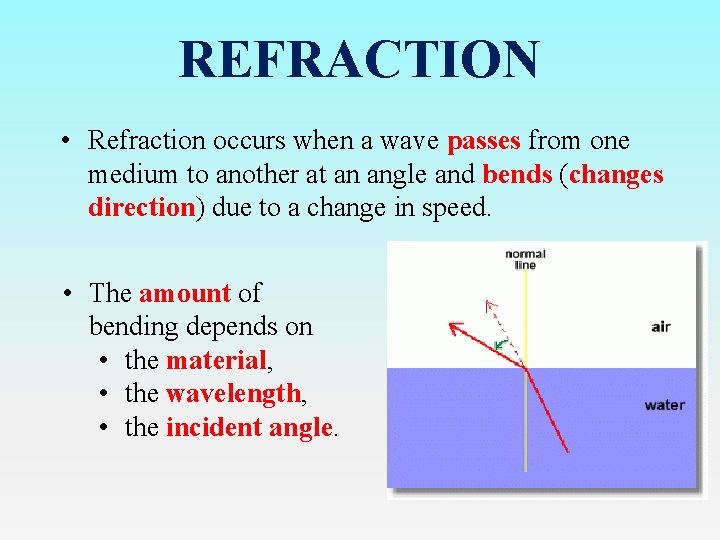 REFRACTION

• Refraction occurs when a wave passes from one medium to another at an angle and bends (changes direction) due to a change in speed.

• The amount of bending depends on
  • the material,
  • the wavelength,
  • the incident angle.

normal line

air

water